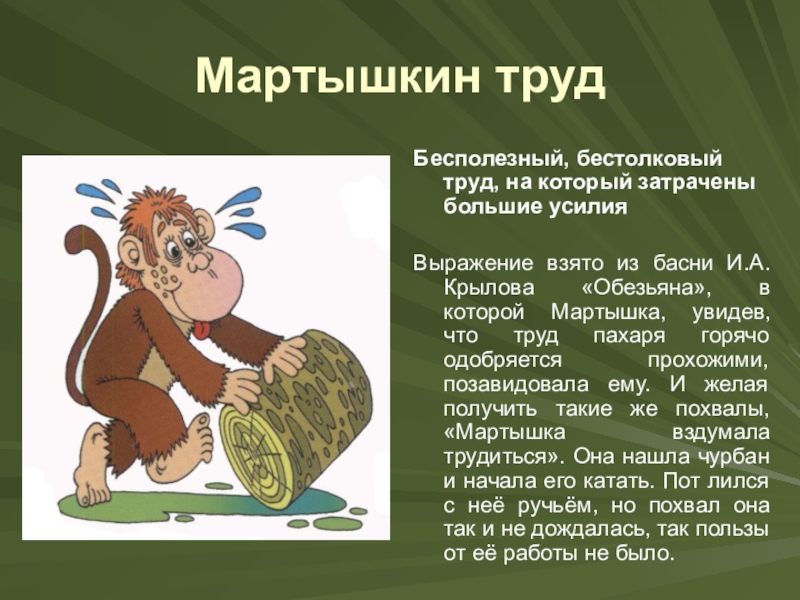 Мартышкин труд

Бесполезный, бестолковый труд, на который затрачены большие усилия

Выражение взято из басни И.А. Крылова «Обезьяна», в которой Мартышка, увидев, что труд пахаря горячо одобряется прохожими, позавидовала ему. И желая получить такие же похвалы, «Мартышка вздумала трудиться». Она нашла чурбан и начала его катать. Пот лился с неё ручьём, но похвал она так и не дождалась, так пользы от её работы не было.